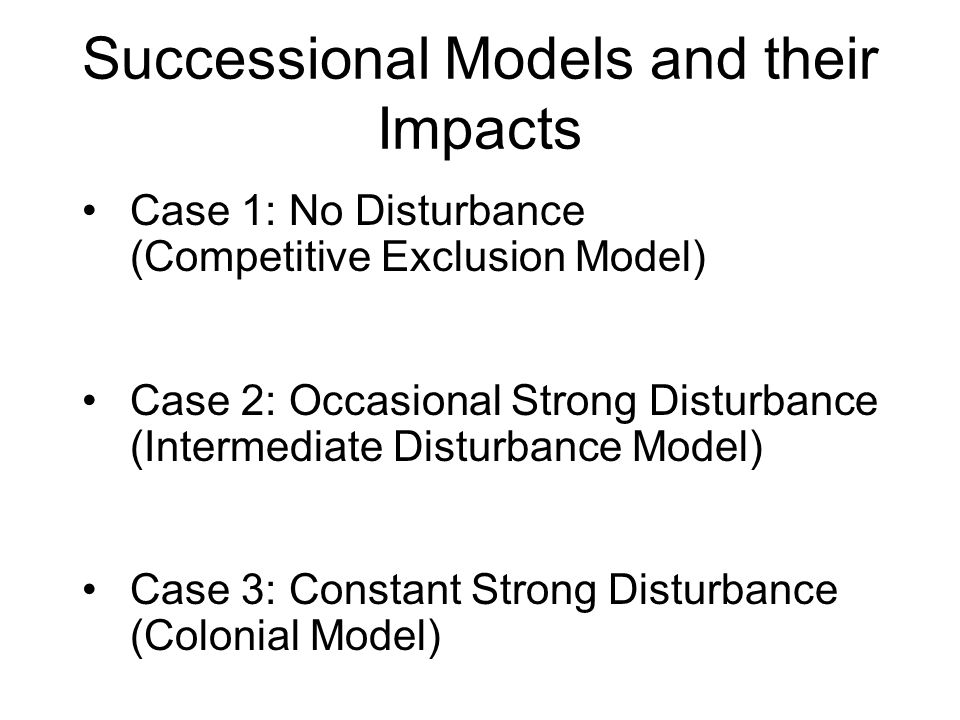 Successional Models and their Impacts

• Case 1: No Disturbance (Competitive Exclusion Model)

• Case 2: Occasional Strong Disturbance (Intermediate Disturbance Model)

• Case 3: Constant Strong Disturbance (Colonial Model)